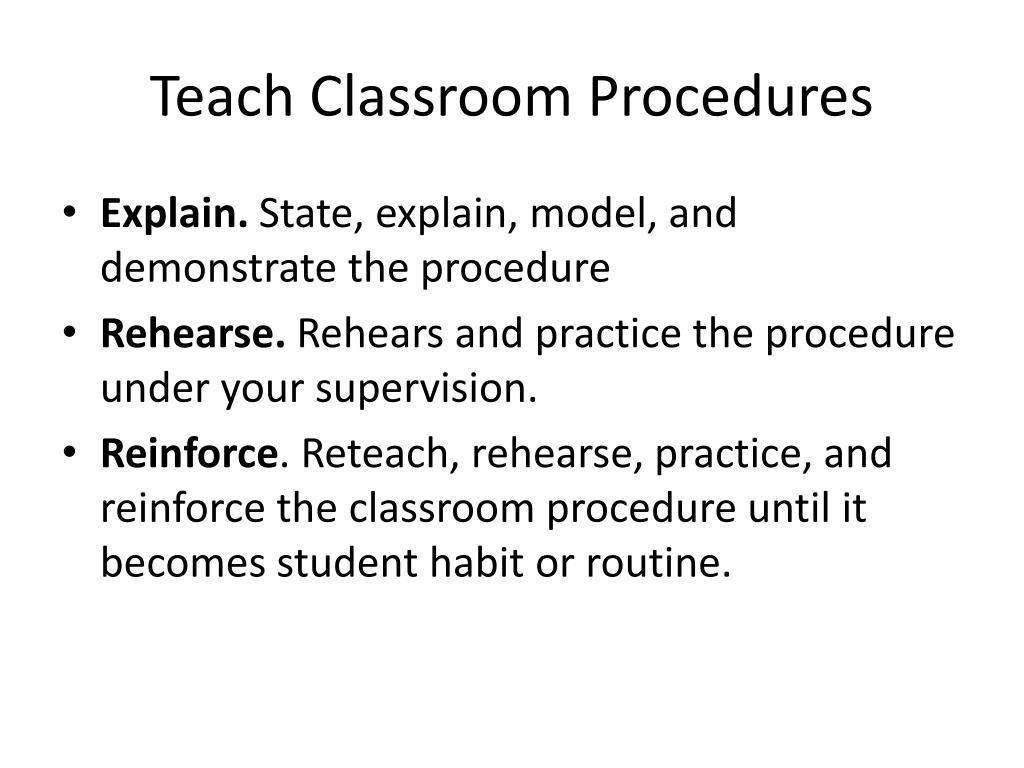 Teach Classroom Procedures

• Explain. State, explain, model, and demonstrate the procedure
• Rehearse. Rehears and practice the procedure under your supervision.
• Reinforce. Reteach, rehearse, practice, and reinforce the classroom procedure until it becomes student habit or routine.